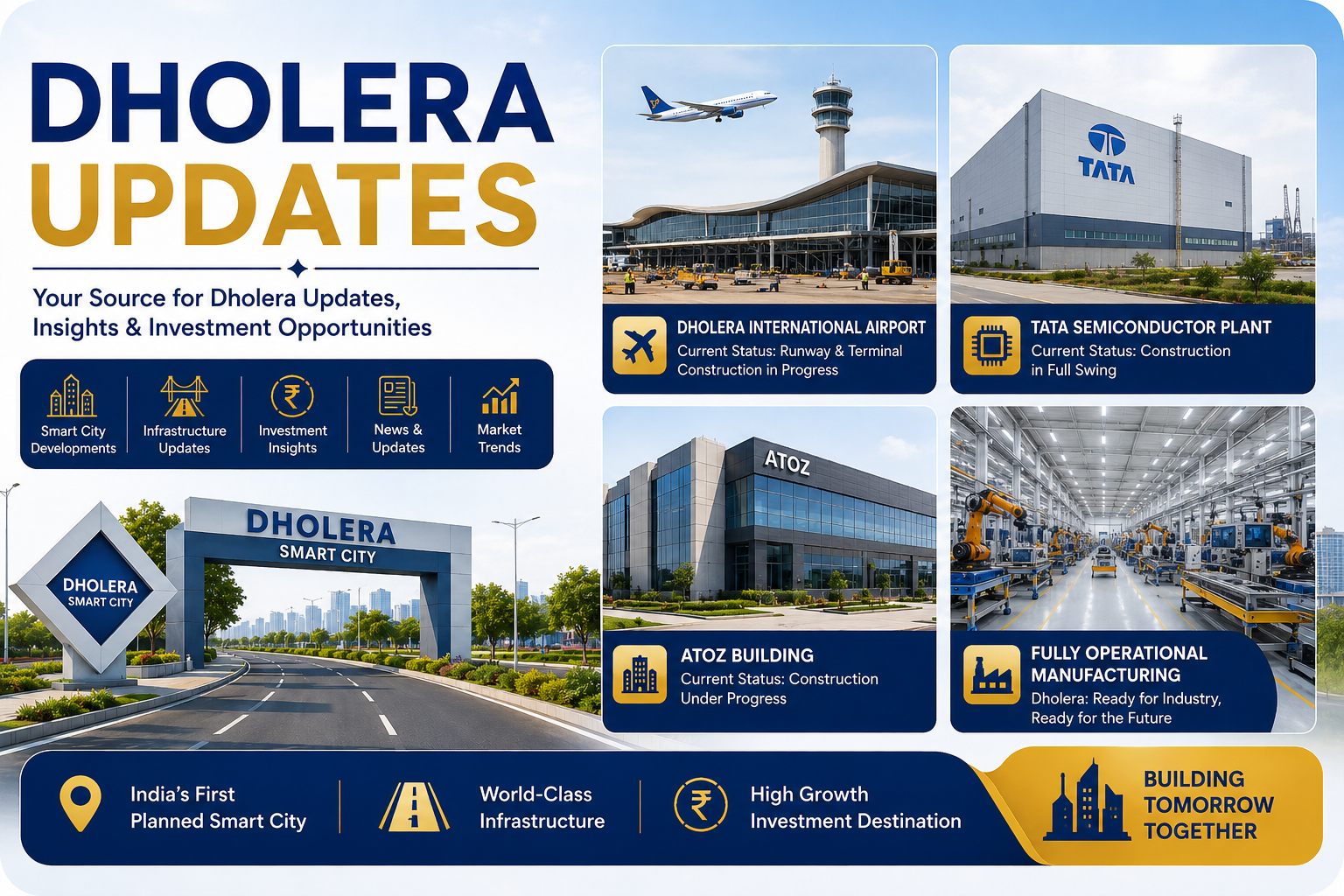 DHOLERA
UPDATES

Your Source for Dholera Updates, Insights & Investment Opportunities

Smart City Developments

Infrastructure Updates

Investment Insights

News & Updates

Market Trends

DHOLERA
SMART CITY

DHOLERA
SMART CITY

DHOLERA INTERNATIONAL AIRPORT
Current Status: Runway & Terminal Construction in Progress

TATA

TATA SEMICONDUCTOR PLANT
Current Status: Construction in Full Swing

ATOZ

ATOZ BUILDING
Current Status: Construction Under Progress

FULLY OPERATIONAL MANUFACTURING
Dholera: Ready for Industry, Ready for the Future

India's First Planned Smart City

World-Class Infrastructure

High Growth Investment Destination

BUILDING TOMORROW TOGETHER